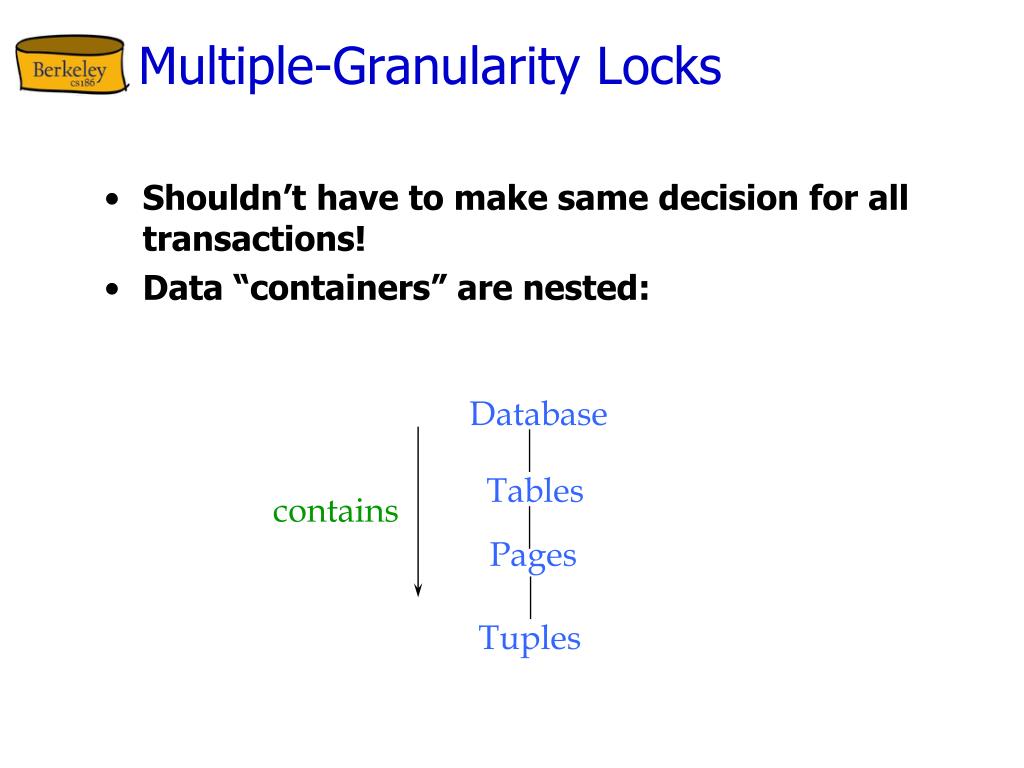 Berkeley
cs186

Multiple-Granularity Locks

• Shouldn't have to make same decision for all transactions!
• Data "containers" are nested:

contains

Database
Tables
Pages
Tuples